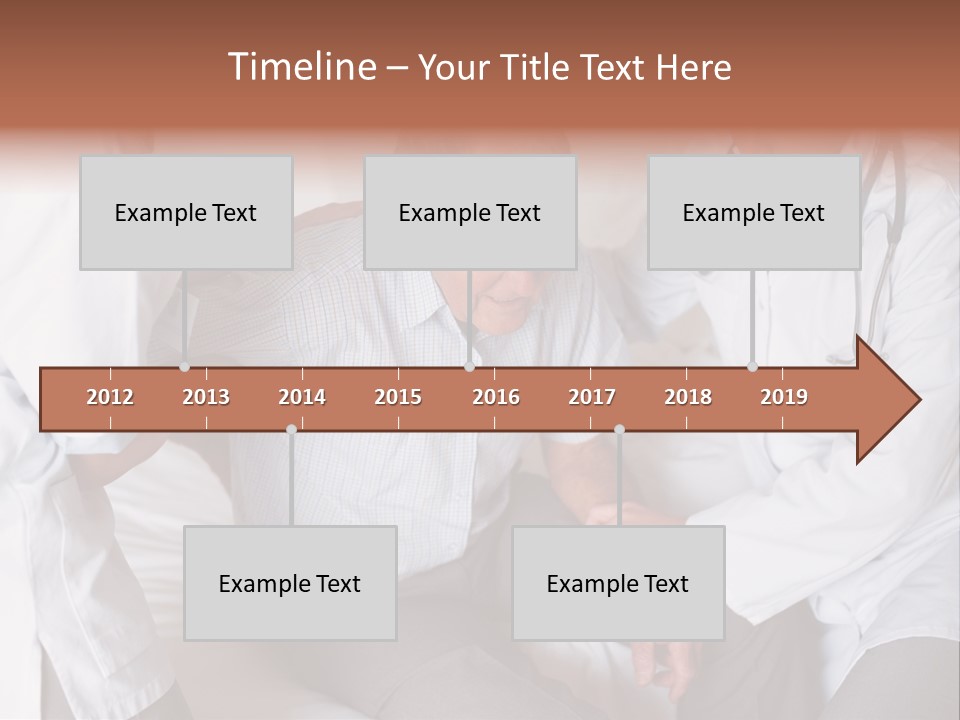 Timeline – Your Title Text Here

Example Text

Example Text

Example Text

2012 2013 2014 2015 2016 2017 2018 2019

Example Text

Example Text